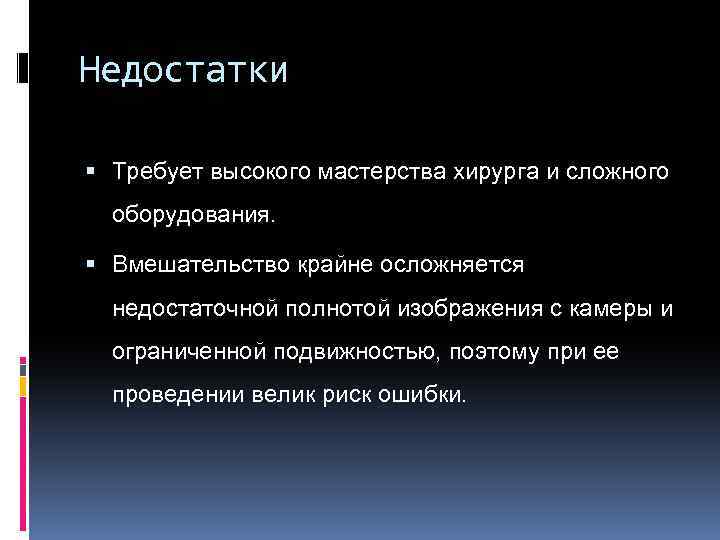 Недостатки

▪ Требует высокого мастерства хирурга и сложного оборудования.

▪ Вмешательство крайне осложняется недостаточной полнотой изображения с камеры и ограниченной подвижностью, поэтому при ее проведении велик риск ошибки.